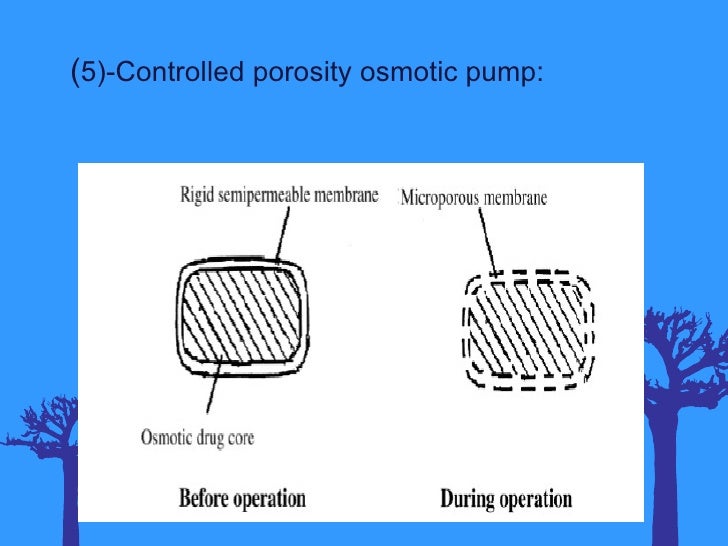 (5)-Controlled porosity osmotic pump:

Rigid semipermeable membrane

Microporous membrane

Osmotic drug core

Before operation

During operation